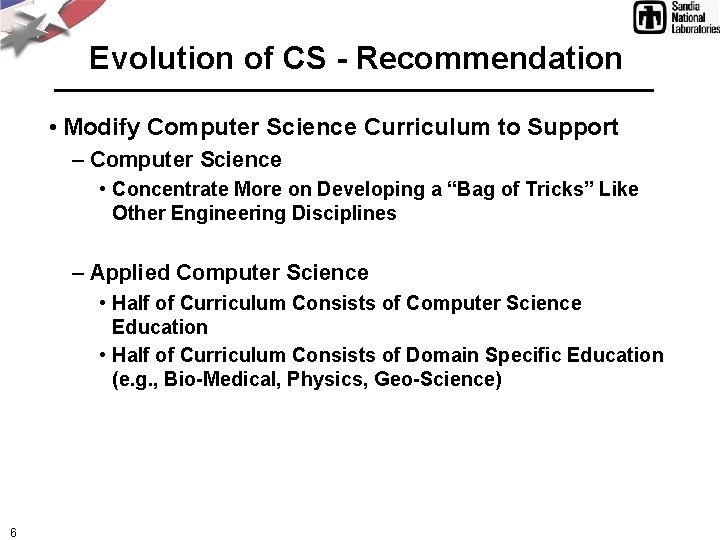 Sandia National Laboratories

Evolution of CS - Recommendation

• Modify Computer Science Curriculum to Support
– Computer Science
• Concentrate More on Developing a “Bag of Tricks” Like Other Engineering Disciplines

– Applied Computer Science
• Half of Curriculum Consists of Computer Science Education
• Half of Curriculum Consists of Domain Specific Education (e.g., Bio-Medical, Physics, Geo-Science)

6